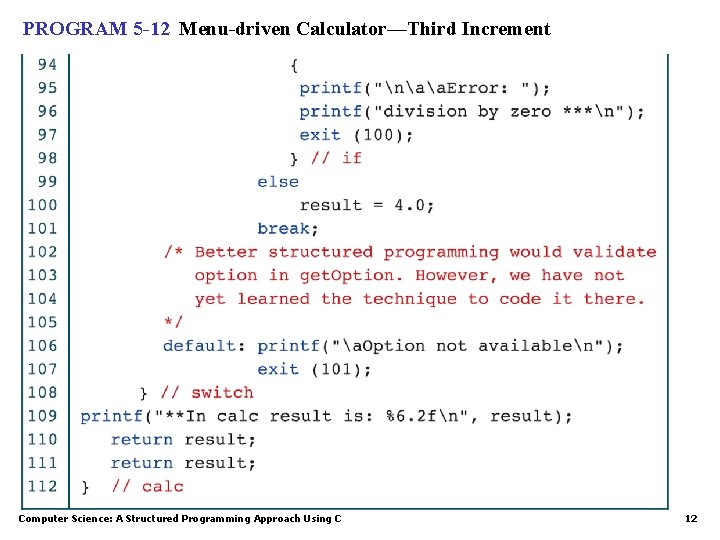 PROGRAM 5-12 Menu-driven Calculator—Third Increment

94 {
95 printf("\n\a\aError: ");
96 printf("division by zero ***\n");
97 exit (100);
98 } // if
99 else
100 result = 4.0;
101 break;
102 /* Better structured programming would validate
103 option in getOption. However, we have not
104 yet learned the technique to code it there.
105 */
106 default: printf("\aOption not available\n");
107 exit (101);
108 } // switch
109 printf("**In calc result is: %6.2f\n", result);
110 return result;
111 return result;
112 } // calc

Computer Science: A Structured Programming Approach Using C

12